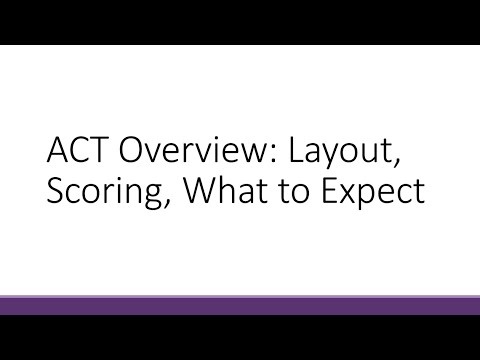 ACT Overview: Layout, Scoring, What to Expect